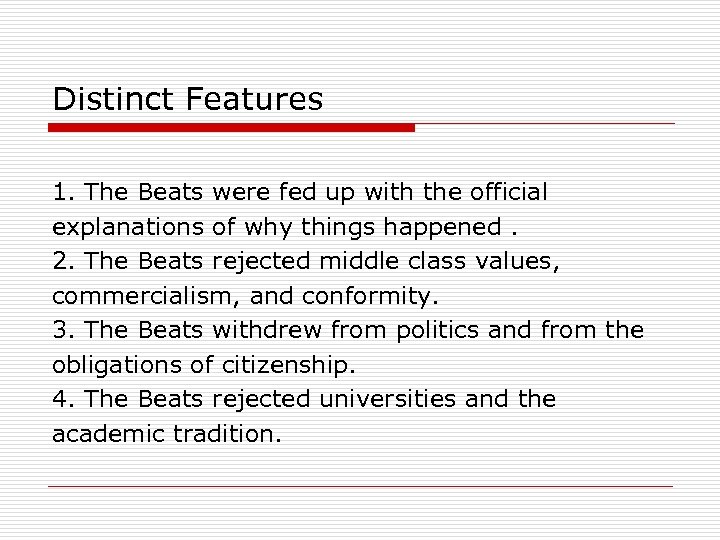 Distinct Features

1. The Beats were fed up with the official explanations of why things happened .
2. The Beats rejected middle class values, commercialism, and conformity.
3. The Beats withdrew from politics and from the obligations of citizenship.
4. The Beats rejected universities and the academic tradition.